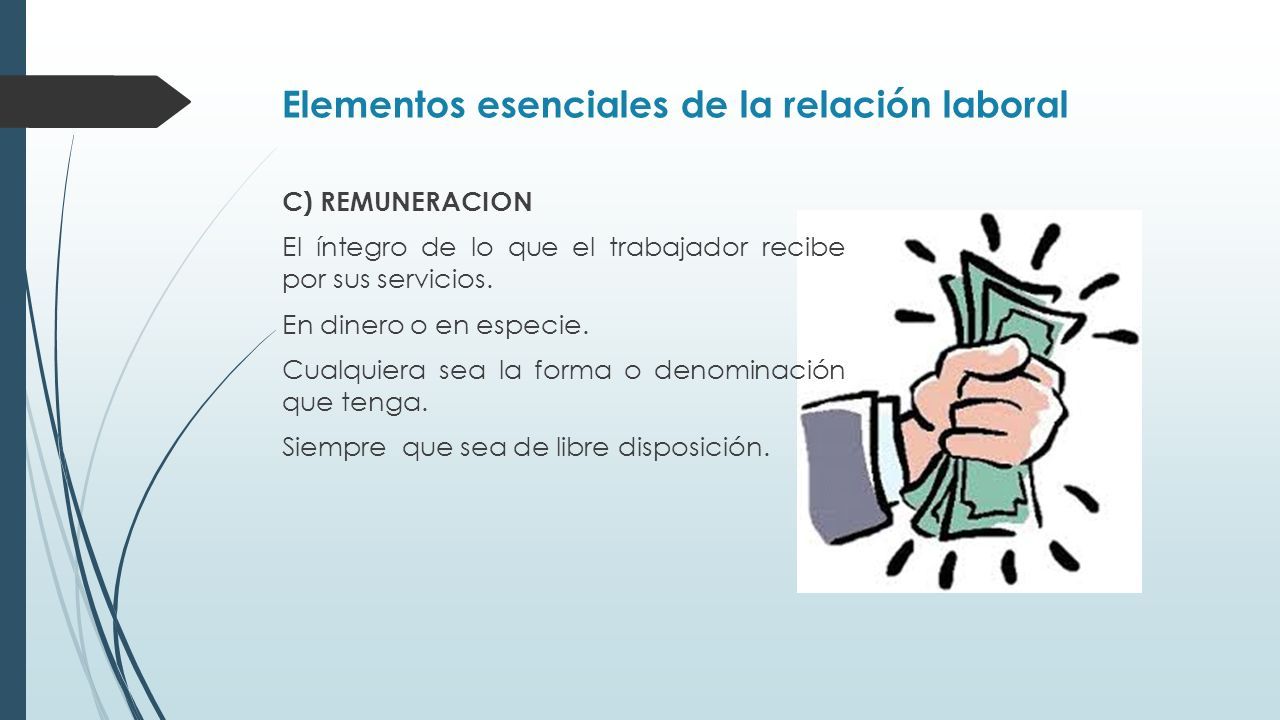 Elementos esenciales de la relación laboral

C) REMUNERACION

El íntegro de lo que el trabajador recibe por sus servicios.

En dinero o en especie.

Cualquiera sea la forma o denominación que tenga.

Siempre que sea de libre disposición.